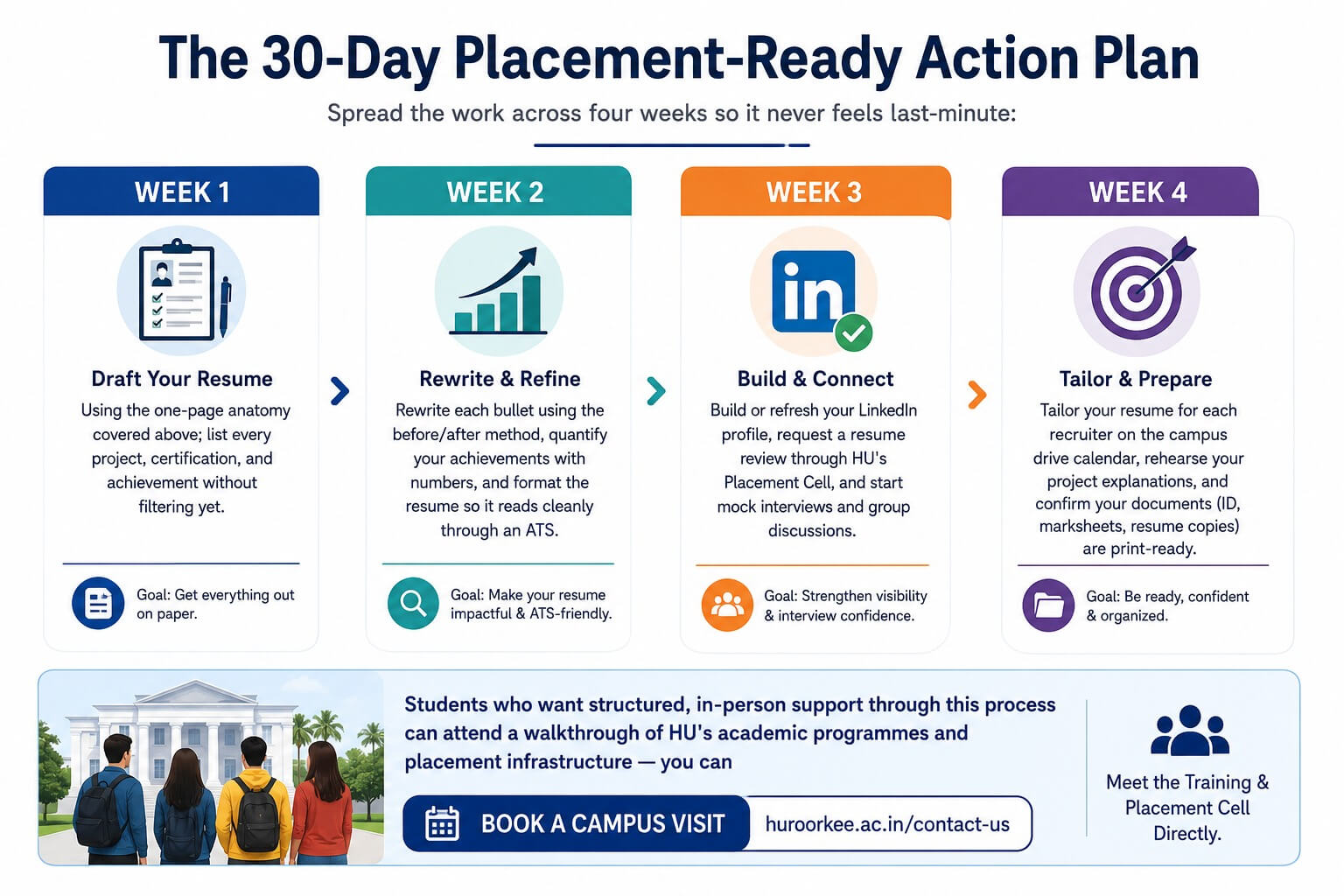 The 30-Day Placement-Ready Action Plan

Spread the work across four weeks so it never feels last-minute:

WEEK 1

Draft Your Resume

Using the one-page anatomy covered above; list every project, certification, and achievement without filtering yet.

Goal: Get everything out on paper.

WEEK 2

Rewrite & Refine

Rewrite each bullet using the before/after method, quantify your achievements with numbers, and format the resume so it reads cleanly through an ATS.

Goal: Make your resume impactful & ATS-friendly.

WEEK 3

in

Build & Connect

Build or refresh your LinkedIn profile, request a resume review through HU's Placement Cell, and start mock interviews and group discussions.

Goal: Strengthen visibility & interview confidence.

WEEK 4

Tailor & Prepare

Tailor your resume for each recruiter on the campus drive calendar, rehearse your project explanations, and confirm your documents (ID, marksheets, resume copies) are print-ready.

Goal: Be ready, confident & organized.

Students who want structured, in-person support through this process can attend a walkthrough of HU's academic programmes and placement infrastructure — you can

BOOK A CAMPUS VISIT

huroorkee.ac.in/contact-us

Meet the Training & Placement Cell Directly.